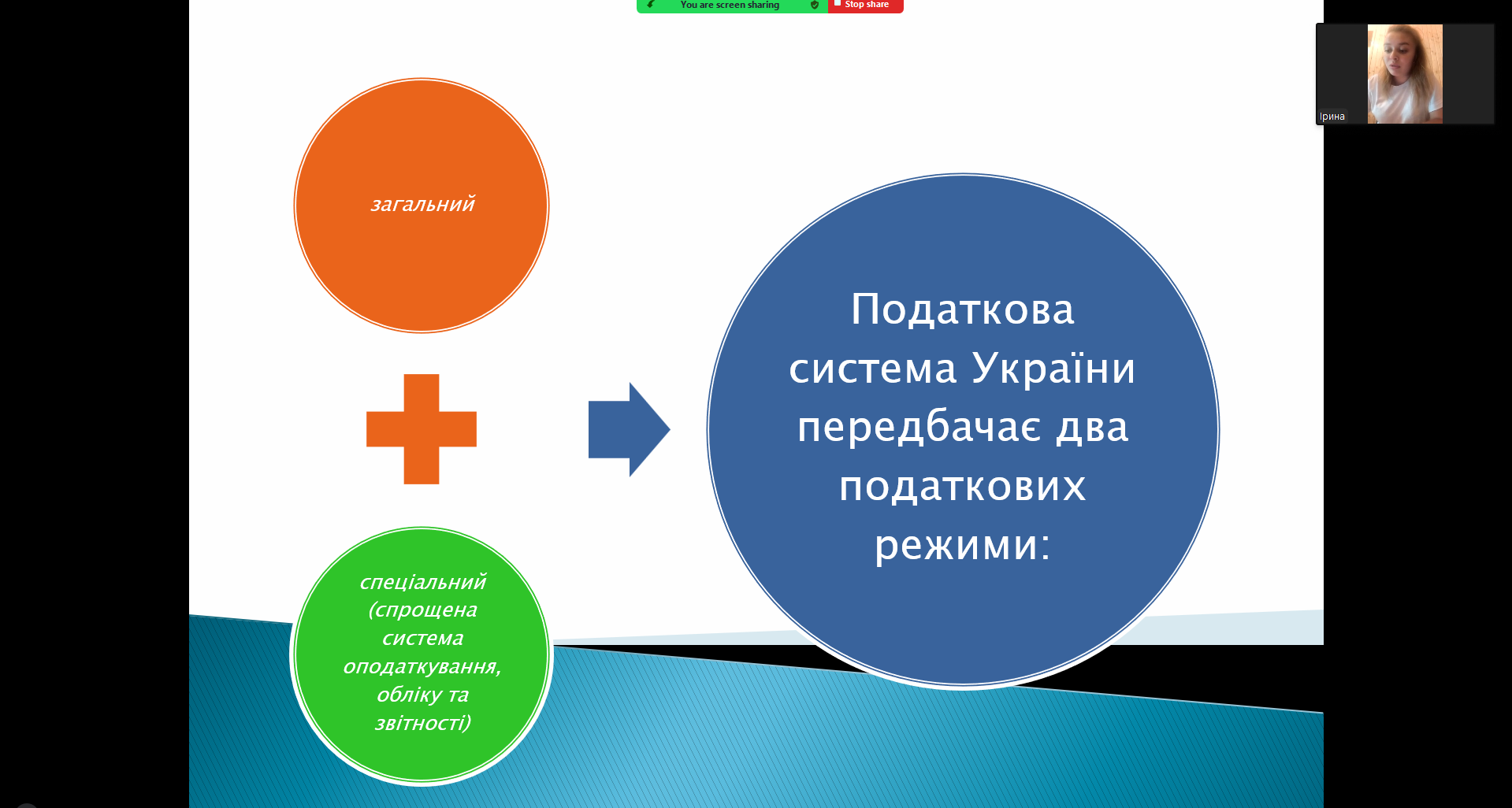 You are screen sharing

Stop share

Ірина

загальний

спеціальний (спрощена система оподаткування, обліку та звітності)

Податкова система України передбачає два податкових режими: